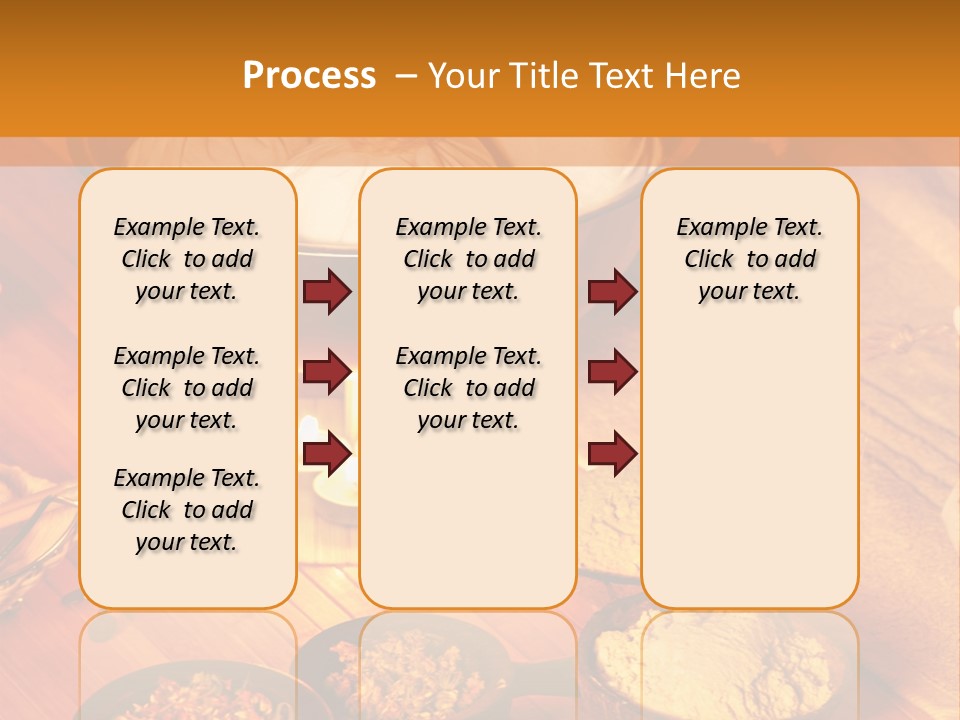 Process – Your Title Text Here

Example Text. Click to add your text.

Example Text. Click to add your text.

Example Text. Click to add your text.

Example Text. Click to add your text.

Example Text. Click to add your text.

Example Text. Click to add your text.